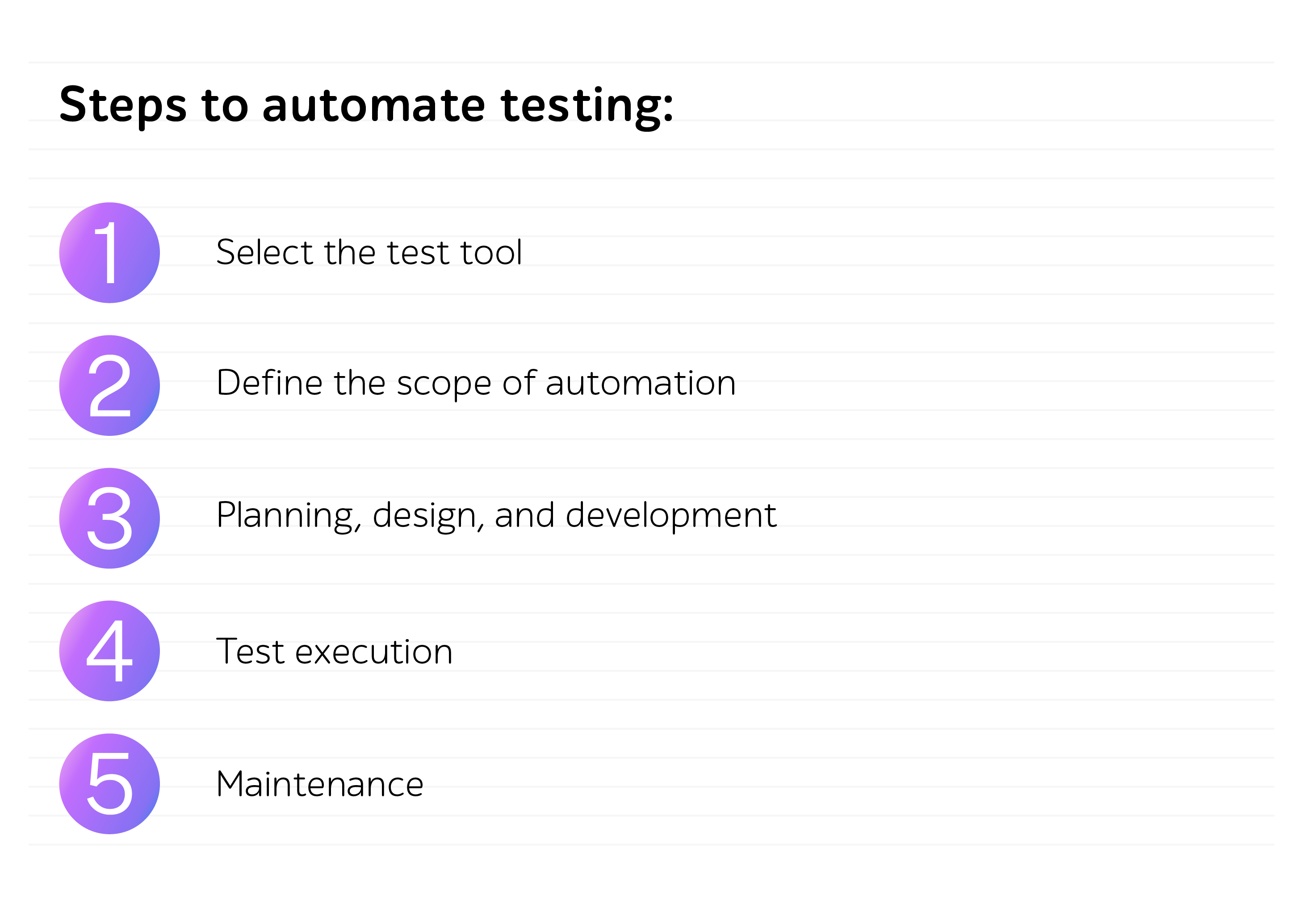 Steps to automate testing:

1 Select the test tool

2 Define the scope of automation

3 Planning, design, and development

4 Test execution

5 Maintenance